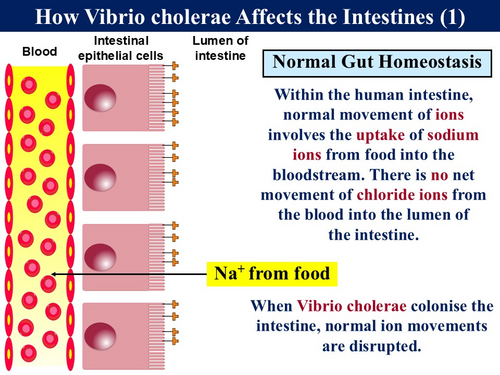 How Vibrio cholerae Affects the Intestines (1)

Blood

Intestinal epithelial cells

Lumen of intestine

Normal Gut Homeostasis

Within the human intestine, normal movement of ions involves the uptake of sodium ions from food into the bloodstream. There is no net movement of chloride ions from the blood into the lumen of the intestine.

$Na^+$ from food

When Vibrio cholerae colonise the intestine, normal ion movements are disrupted.